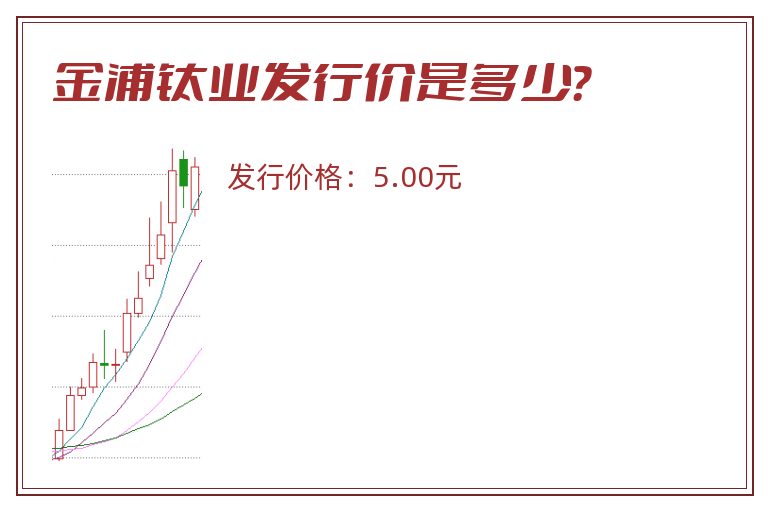 金浦钛业发行价是多少?

发行价格：5.00元